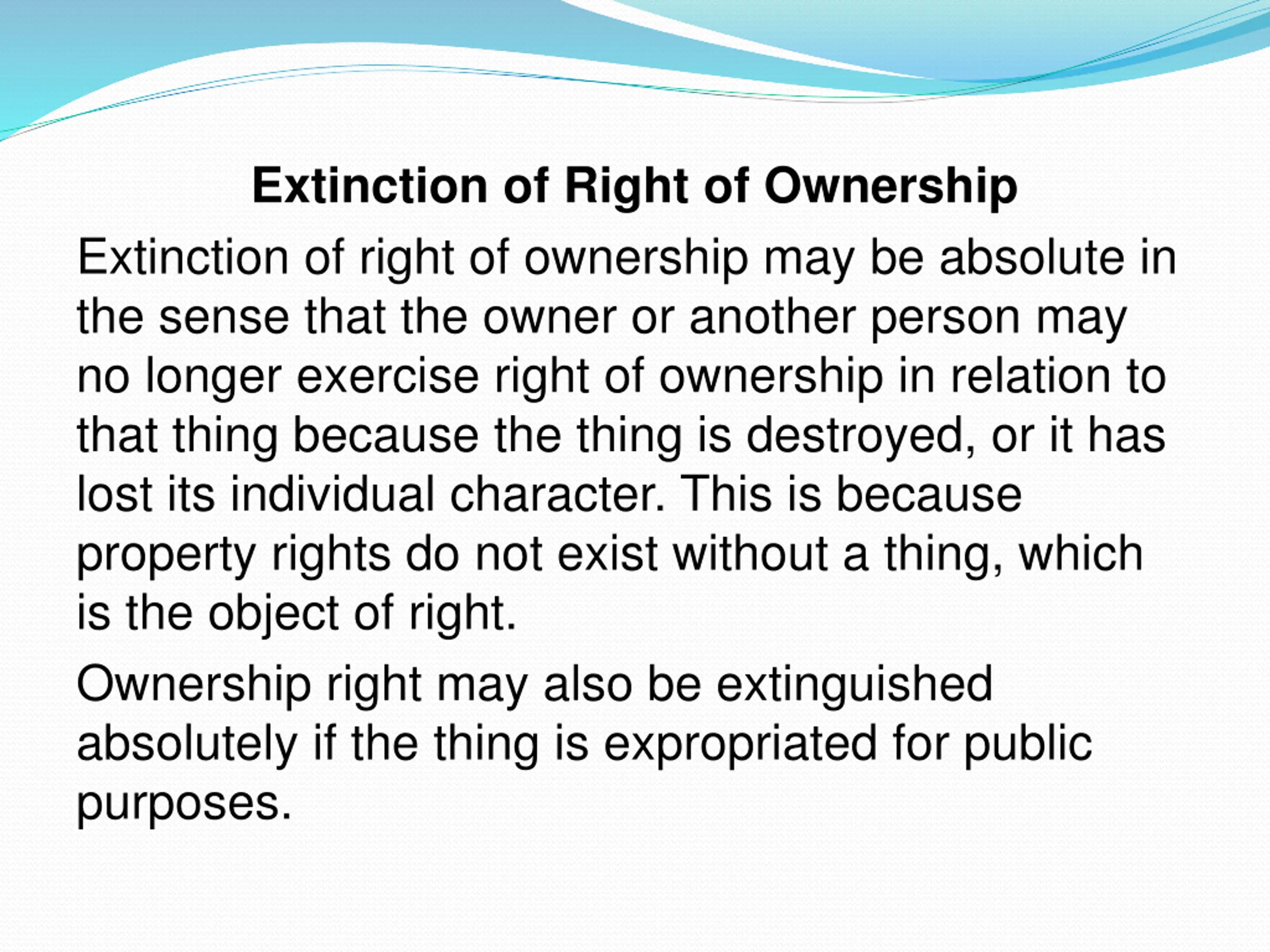 Extinction of Right of Ownership

Extinction of right of ownership may be absolute in the sense that the owner or another person may no longer exercise right of ownership in relation to that thing because the thing is destroyed, or it has lost its individual character. This is because property rights do not exist without a thing, which is the object of right.

Ownership right may also be extinguished absolutely if the thing is expropriated for public purposes.